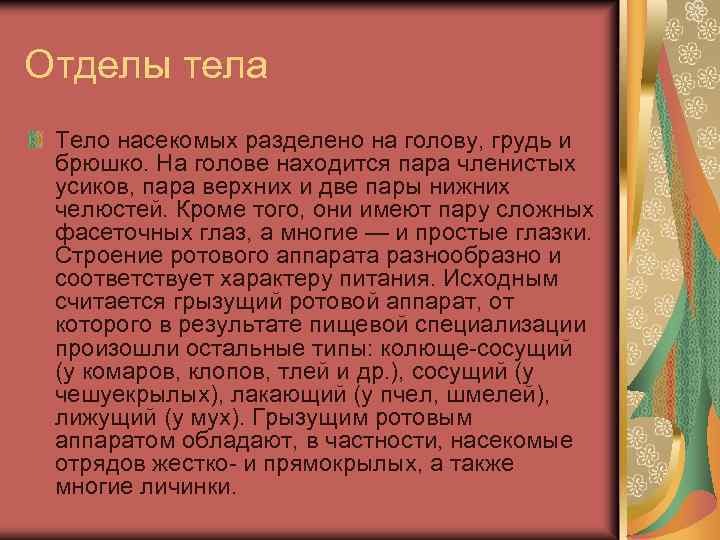 Отделы тела

Тело насекомых разделено на голову, грудь и брюшко. На голове находится пара членистых усиков, пара верхних и две пары нижних челюстей. Кроме того, они имеют пару сложных фасеточных глаз, а многие — и простые глазки. Строение ротового аппарата разнообразно и соответствует характеру питания. Исходным считается грызущий ротовой аппарат, от которого в результате пищевой специализации произошли остальные типы: колюще-сосущий (у комаров, клопов, тлей и др.), сосущий (у чешуекрылых), лакающий (у пчел, шмелей), лижущий (у мух). Грызущим ротовым аппаратом обладают, в частности, насекомые отрядов жестко- и прямокрылых, а также многие личинки.